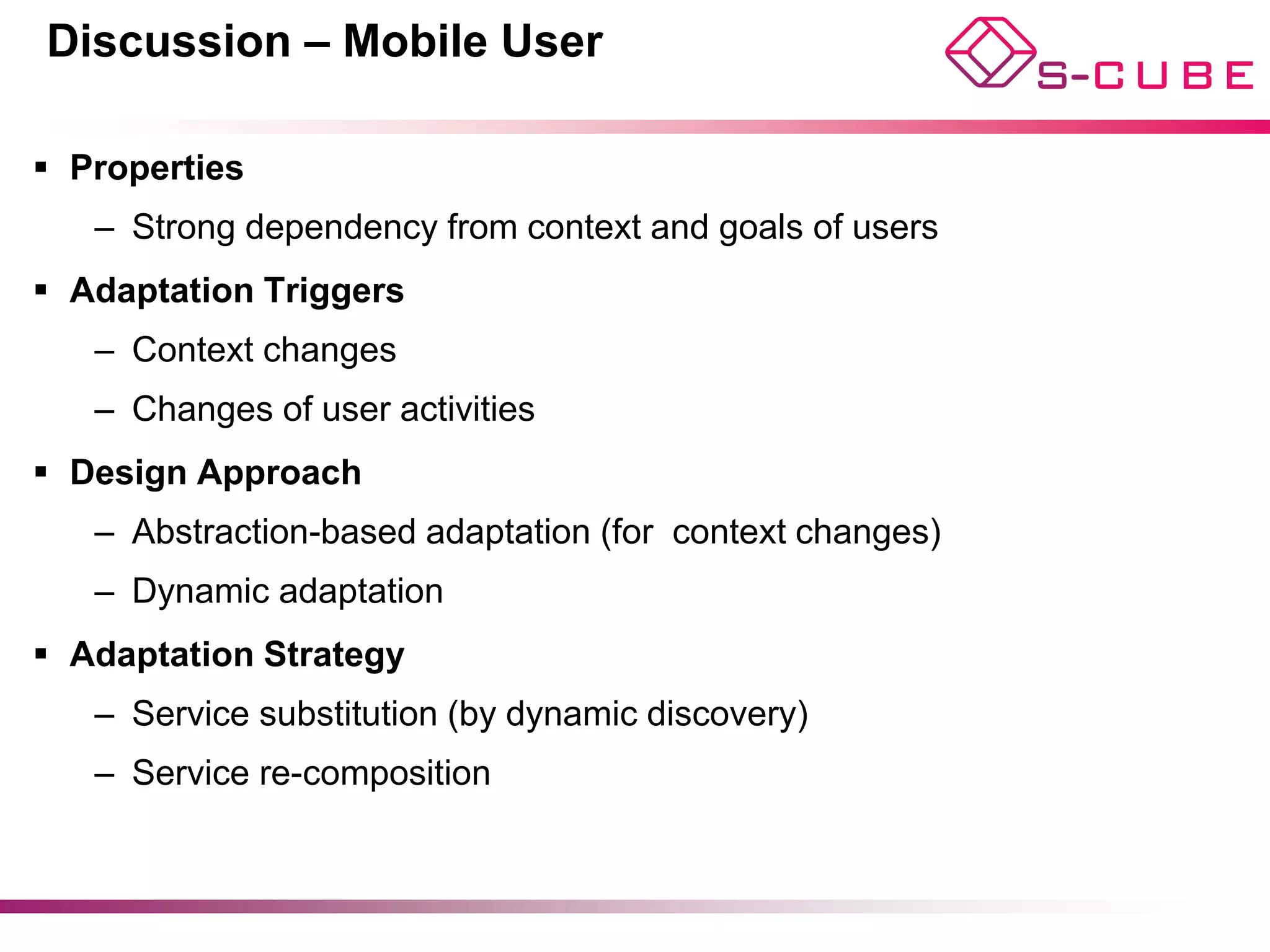 Discussion – Mobile User

S-CUBE

▪ Properties

– Strong dependency from context and goals of users

▪ Adaptation Triggers

– Context changes

– Changes of user activities

▪ Design Approach

– Abstraction-based adaptation (for  context changes)

– Dynamic adaptation

▪ Adaptation Strategy

– Service substitution (by dynamic discovery)

– Service re-composition